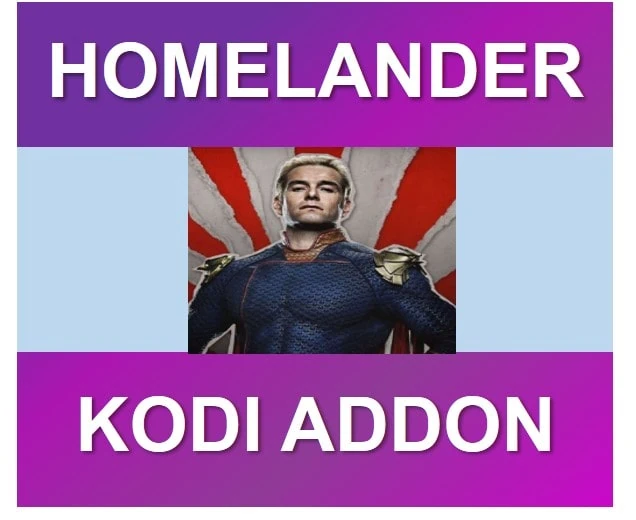 HOMELANDER

KODI ADDON